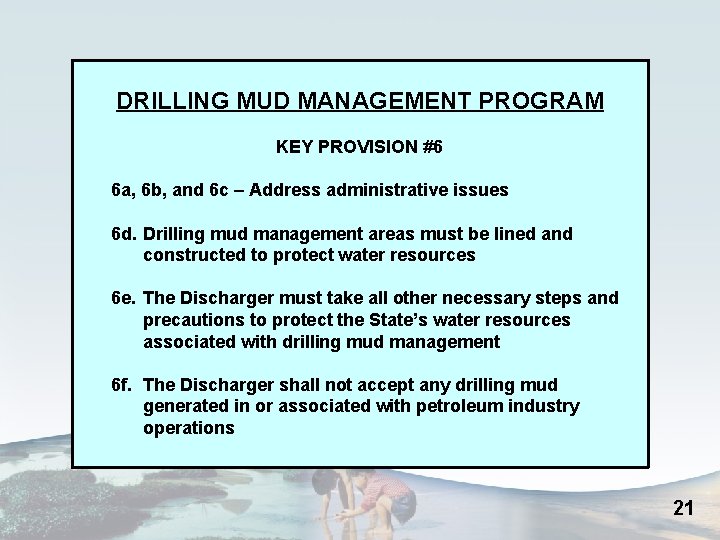 DRILLING MUD MANAGEMENT PROGRAM

KEY PROVISION #6

6a, 6b, and 6c – Address administrative issues

6d. Drilling mud management areas must be lined and constructed to protect water resources

6e. The Discharger must take all other necessary steps and precautions to protect the State's water resources associated with drilling mud management

6f. The Discharger shall not accept any drilling mud generated in or associated with petroleum industry operations

21